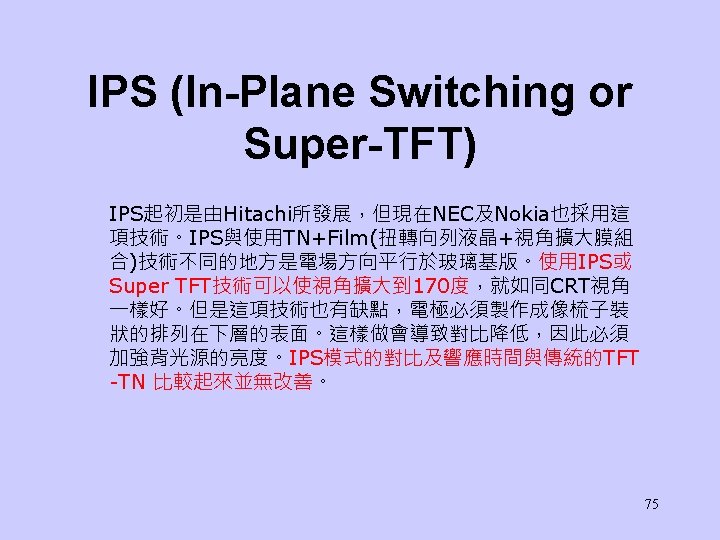 IPS (In-Plane Switching or Super-TFT)

IPS起初是由Hitachi所發展，但現在NEC及Nokia也採用這項技術。IPS與使用TN+Film(扭轉向列液晶+視角擴大膜組合)技術不同的地方是電場方向平行於玻璃基版。使用IPS或Super TFT技術可以使視角擴大到170度，就如同CRT視角一樣好。但是這項技術也有缺點，電極必須製作成像梳子裝狀的排列在下層的表面。這樣做會導致對比降低，因此必須加強背光源的亮度。IPS模式的對比及響應時間與傳統的TFT-TN 比較起來並無改善。

75